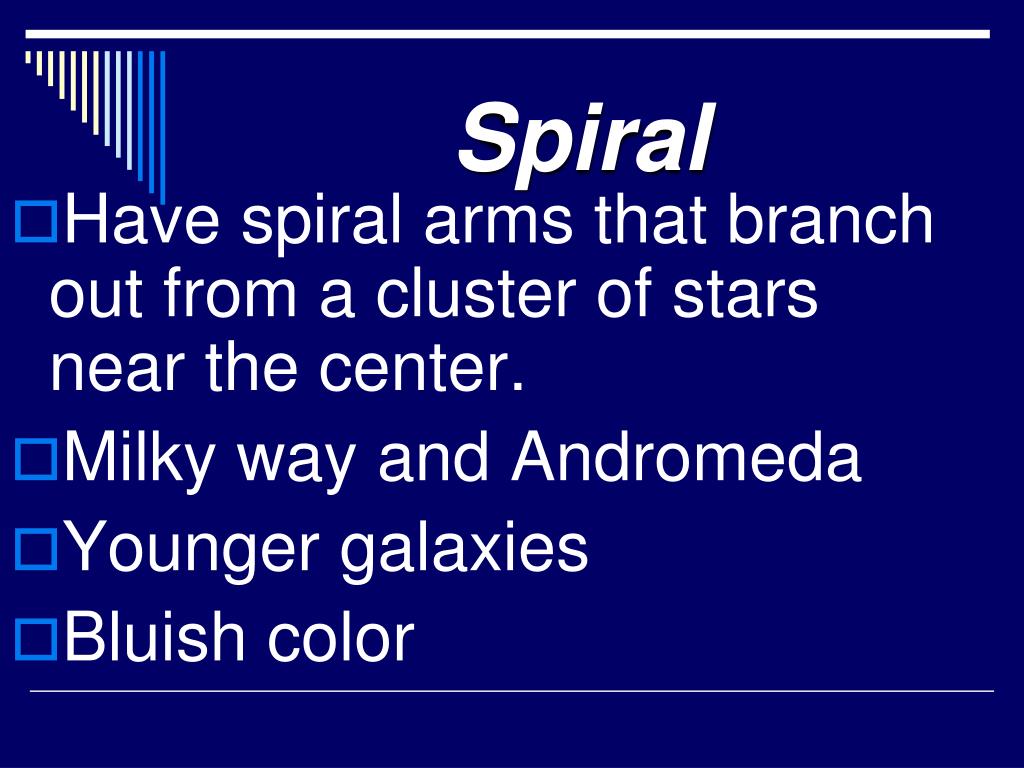 Spiral

Have spiral arms that branch out from a cluster of stars near the center.

Milky way and Andromeda

Younger galaxies

Bluish color